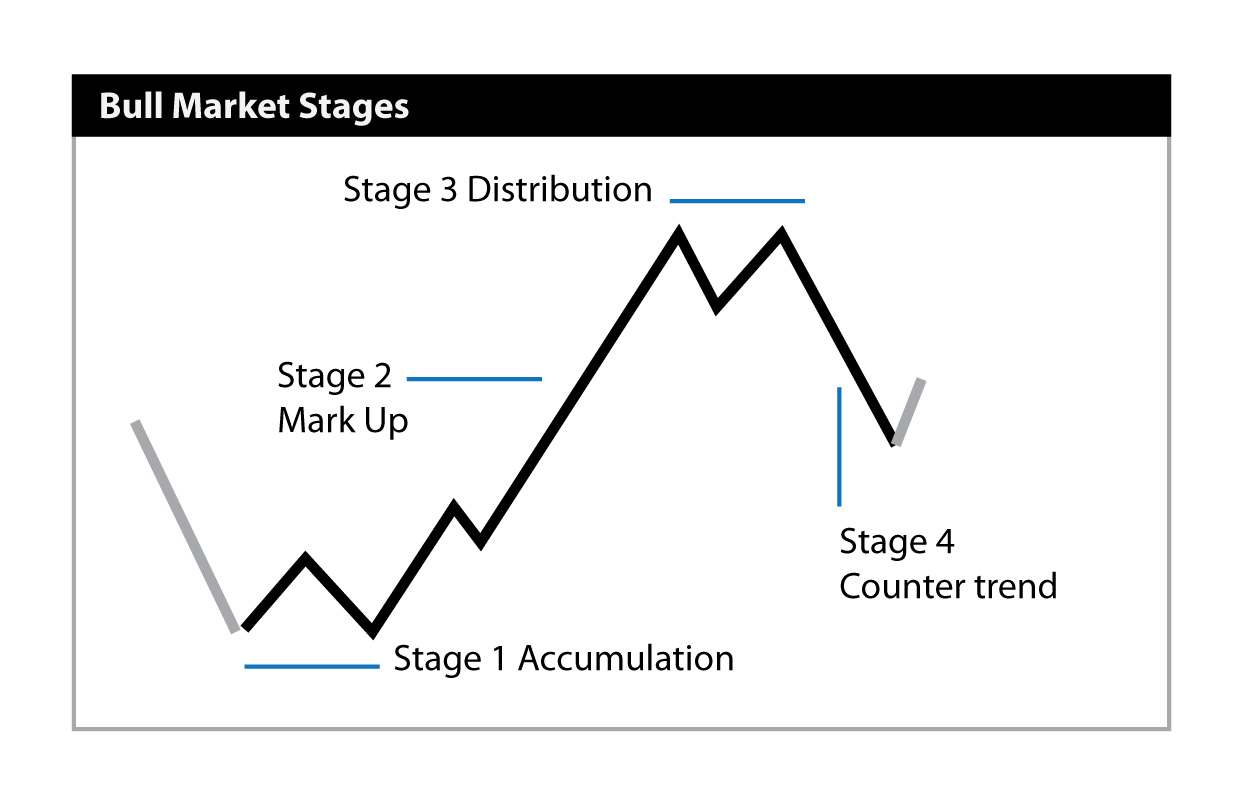 Bull Market Stages

Stage 3 Distribution

Stage 2
Mark Up

Stage 4
Counter trend

Stage 1 Accumulation